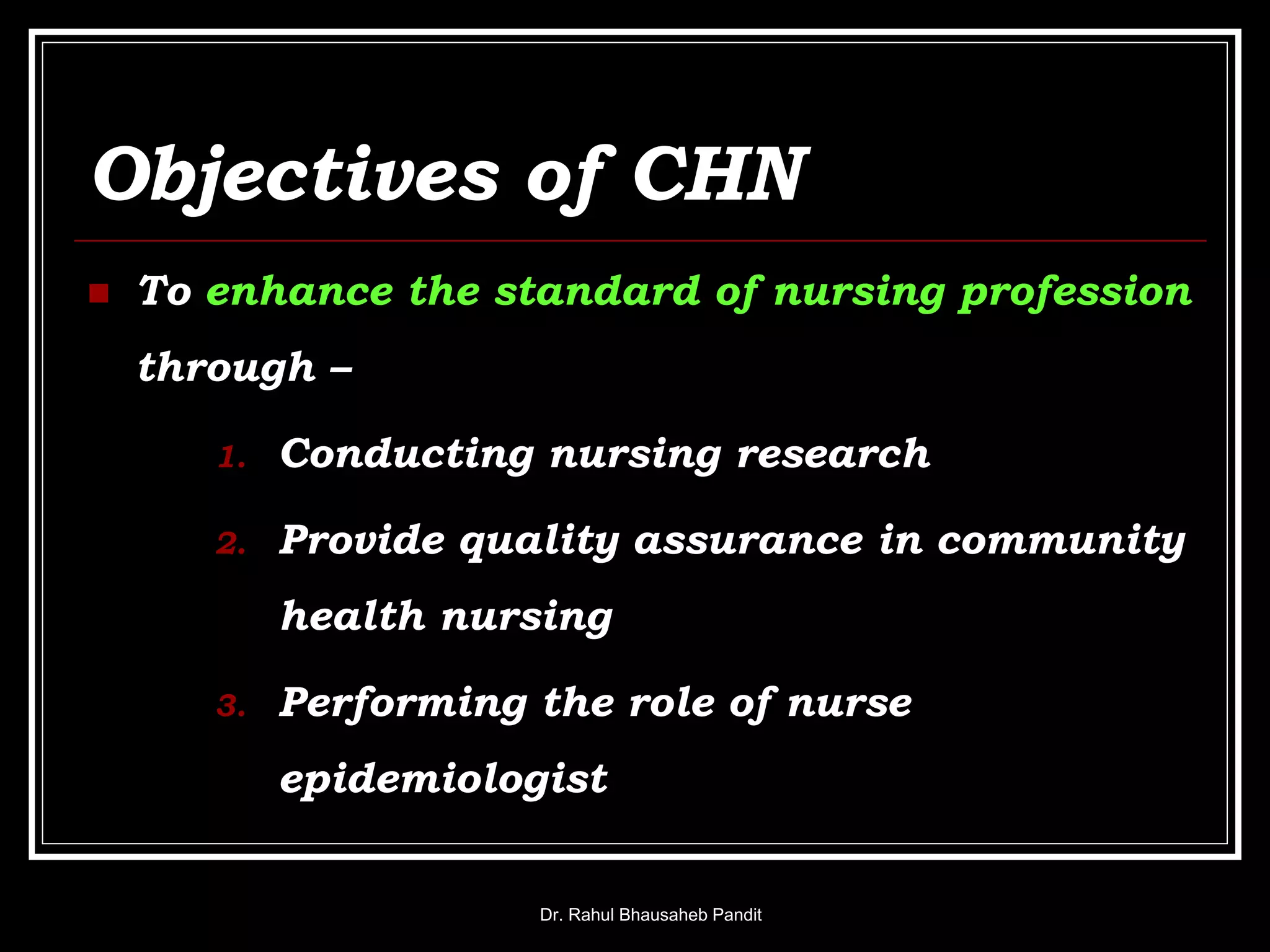 Objectives of CHN

To enhance the standard of nursing profession through –

1. Conducting nursing research
2. Provide quality assurance in community health nursing
3. Performing the role of nurse epidemiologist

Dr. Rahul Bhausaheb Pandit